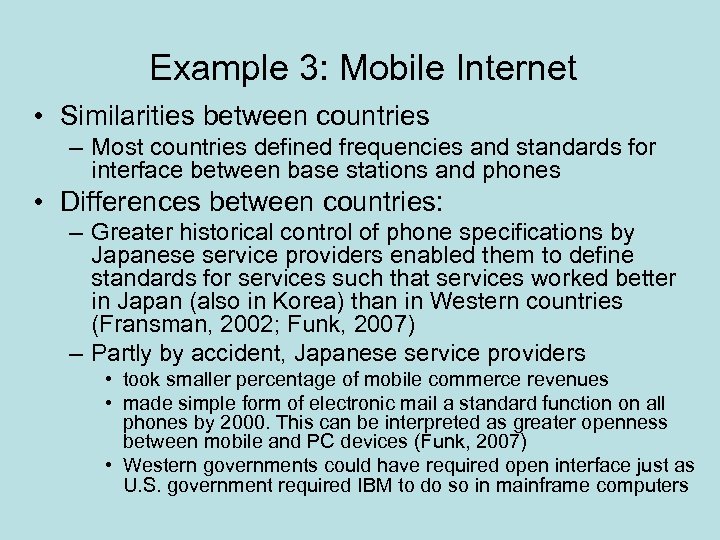 Example 3: Mobile Internet

• Similarities between countries
  – Most countries defined frequencies and standards for interface between base stations and phones
• Differences between countries:
  – Greater historical control of phone specifications by Japanese service providers enabled them to define standards for services such that services worked better in Japan (also in Korea) than in Western countries (Fransman, 2002; Funk, 2007)
  – Partly by accident, Japanese service providers
    • took smaller percentage of mobile commerce revenues
    • made simple form of electronic mail a standard function on all phones by 2000. This can be interpreted as greater openness between mobile and PC devices (Funk, 2007)
    • Western governments could have required open interface just as U.S. government required IBM to do so in mainframe computers